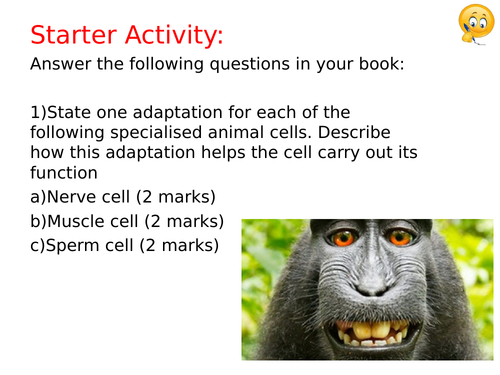 Starter Activity:
Answer the following questions in your book:

1)State one adaptation for each of the following specialised animal cells. Describe how this adaptation helps the cell carry out its function

a)Nerve cell (2 marks)

b)Muscle cell (2 marks)

c)Sperm cell (2 marks)